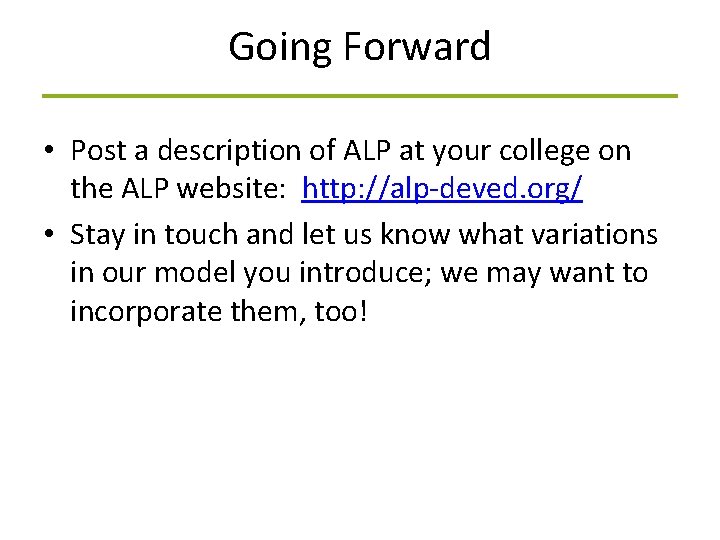 Going Forward

• Post a description of ALP at your college on the ALP website: http://alp-deved.org/
• Stay in touch and let us know what variations in our model you introduce; we may want to incorporate them, too!